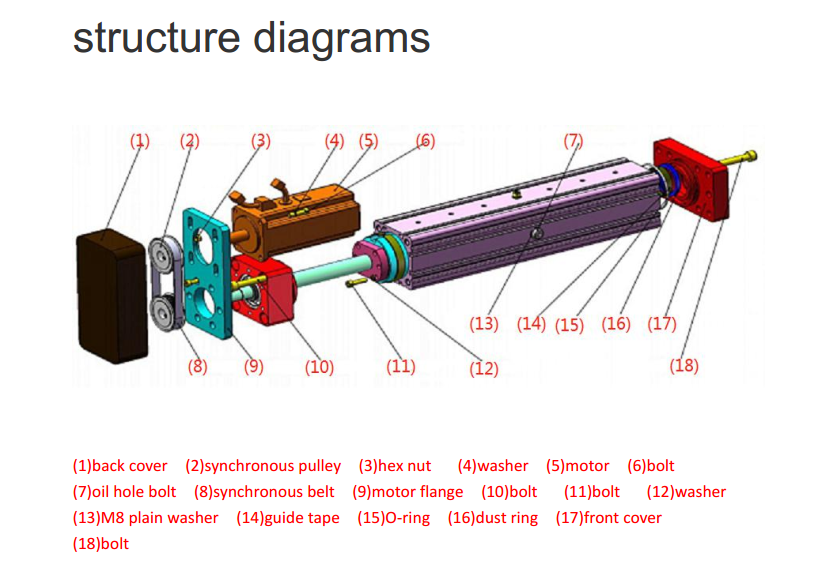 structure diagrams

(1) (2) (3) (4) (5) (6) (7)

(13) (14) (15) (16) (17)

(8) (9) (10) (11) (12) (18)

(1)back cover (2)synchronous pulley (3)hex nut (4)washer (5)motor (6)bolt (7)oil hole bolt (8)synchronous belt (9)motor flange (10)bolt (11)bolt (12)washer (13)M8 plain washer (14)guide tape (15)O-ring (16)dust ring (17)front cover (18)bolt